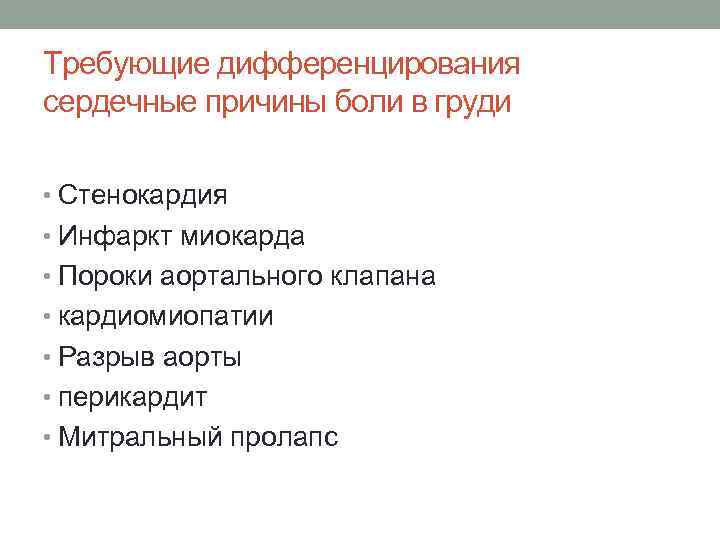 Требующие дифференцирования сердечные причины боли в груди

• Стенокардия
• Инфаркт миокарда
• Пороки аортального клапана
• кардиомиопатии
• Разрыв аорты
• перикардит
• Митральный пролапс